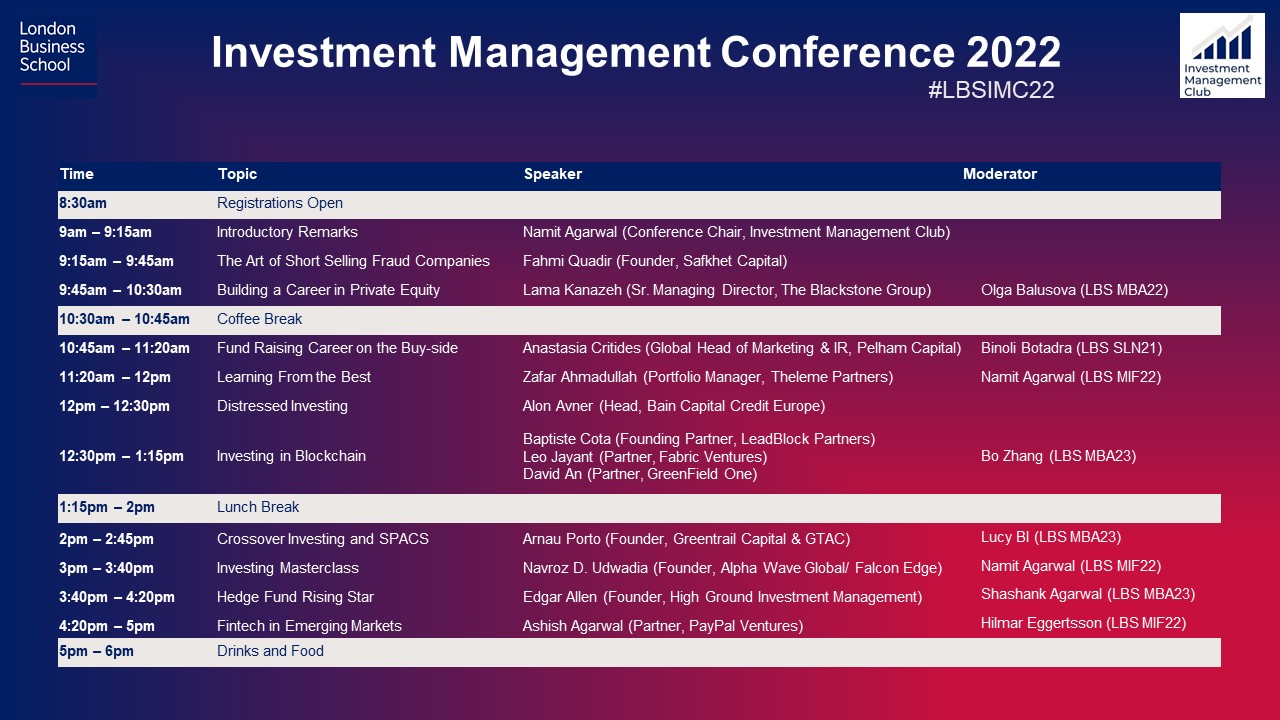 London Business School

Investment Management Conference 2022

#LBSIMC22

Investment Management Club

| Time | Topic | Speaker | Moderator |
|---|---|---|---|
| 8:30am | Registrations Open | | |
| 9am – 9:15am | Introductory Remarks | Namit Agarwal (Conference Chair, Investment Management Club) | |
| 9:15am – 9:45am | The Art of Short Selling Fraud Companies | Fahmi Quadir (Founder, Safkhet Capital) | |
| 9:45am – 10:30am | Building a Career in Private Equity | Lama Kanazeh (Sr. Managing Director, The Blackstone Group) | Olga Balusova (LBS MBA22) |
| 10:30am – 10:45am | Coffee Break | | |
| 10:45am – 11:20am | Fund Raising Career on the Buy-side | Anastasia Critides (Global Head of Marketing & IR, Pelham Capital) | Binoli Botadra (LBS SLN21) |
| 11:20am – 12pm | Learning From the Best | Zafar Ahmadullah (Portfolio Manager, Theleme Partners) | Namit Agarwal (LBS MIF22) |
| 12pm – 12:30pm | Distressed Investing | Alon Avner (Head, Bain Capital Credit Europe) | |
| 12:30pm – 1:15pm | Investing in Blockchain | Baptiste Cota (Founding Partner, LeadBlock Partners) Leo Jayant (Partner, Fabric Ventures) David An (Partner, GreenField One) | Bo Zhang (LBS MBA23) |
| 1:15pm – 2pm | Lunch Break | | |
| 2pm – 2:45pm | Crossover Investing and SPACS | Arnau Porto (Founder, Greentrail Capital & GTAC) | Lucy BI (LBS MBA23) |
| 3pm – 3:40pm | Investing Masterclass | Navroz D. Udwadia (Founder, Alpha Wave Global/ Falcon Edge) | Namit Agarwal (LBS MIF22) |
| 3:40pm – 4:20pm | Hedge Fund Rising Star | Edgar Allen (Founder, High Ground Investment Management) | Shashank Agarwal (LBS MBA23) |
| 4:20pm – 5pm | Fintech in Emerging Markets | Ashish Agarwal (Partner, PayPal Ventures) | Hilmar Eggertsson (LBS MIF22) |
| 5pm – 6pm | Drinks and Food | | |